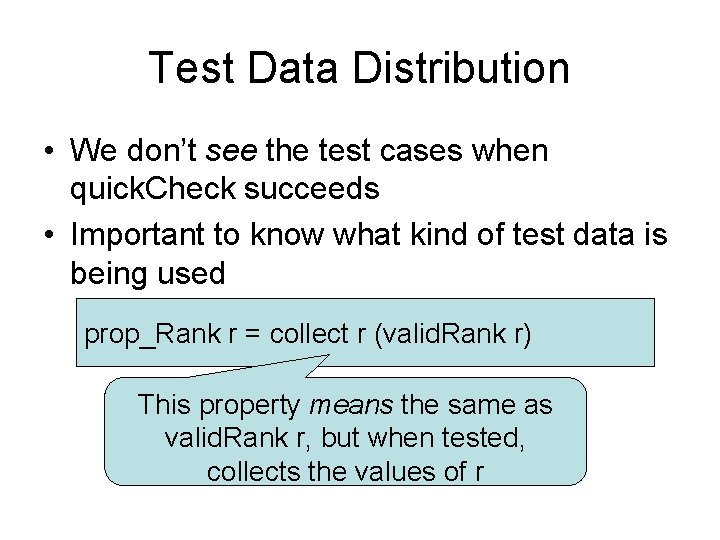 Test Data Distribution

• We don't see the test cases when quickCheck succeeds
• Important to know what kind of test data is being used

prop_Rank r = collect r (validRank r)

This property means the same as validRank r, but when tested, collects the values of r